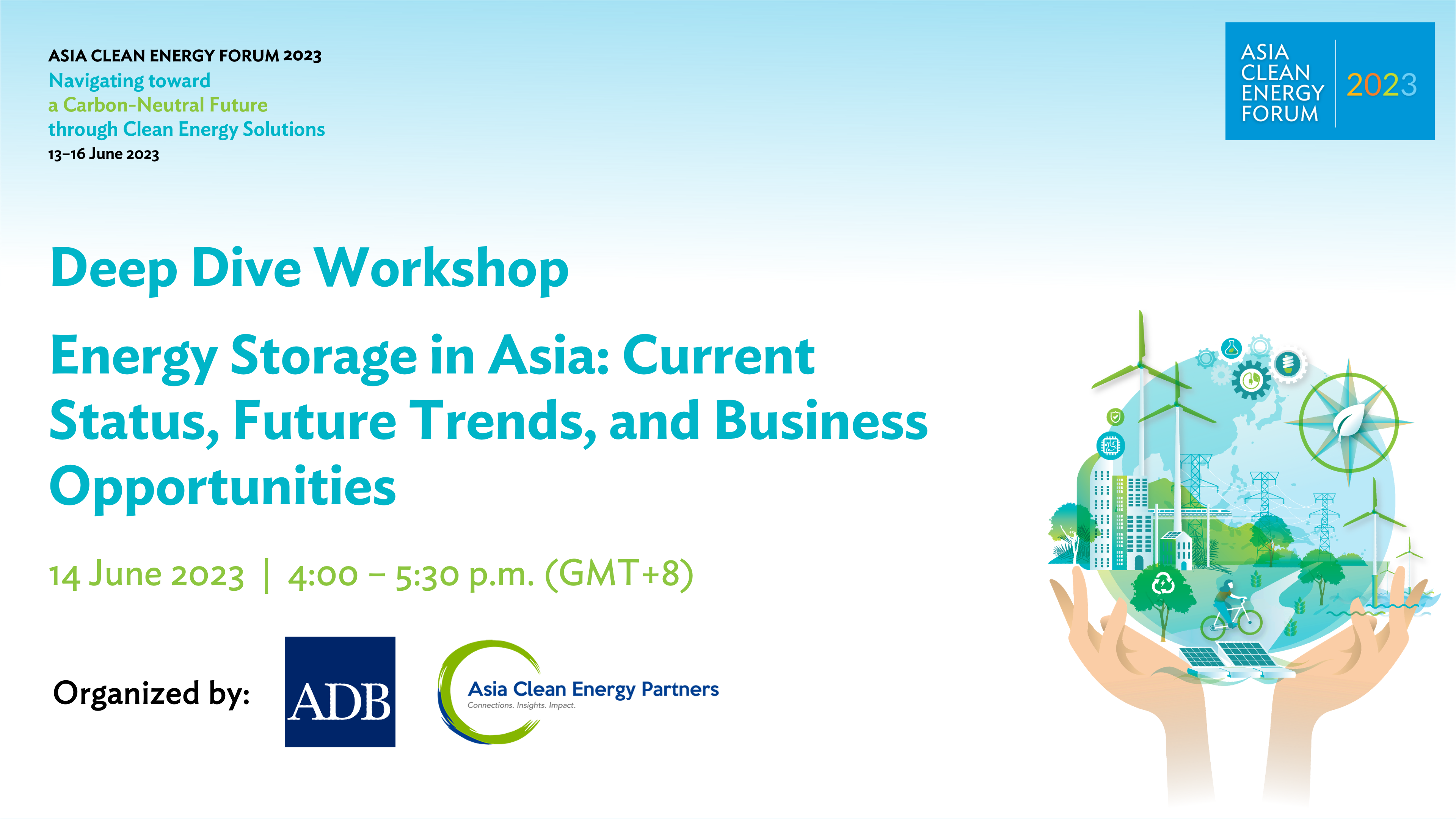 ASIA CLEAN ENERGY FORUM 2023
Navigating toward
a Carbon-Neutral Future
through Clean Energy Solutions
13–16 June 2023

ASIA CLEAN ENERGY FORUM 2023

Deep Dive Workshop

Energy Storage in Asia: Current Status, Future Trends, and Business Opportunities

14 June 2023 | 4:00 – 5:30 p.m. (GMT+8)

Organized by: ADB Asia Clean Energy Partners Connections. Insights. Impact.